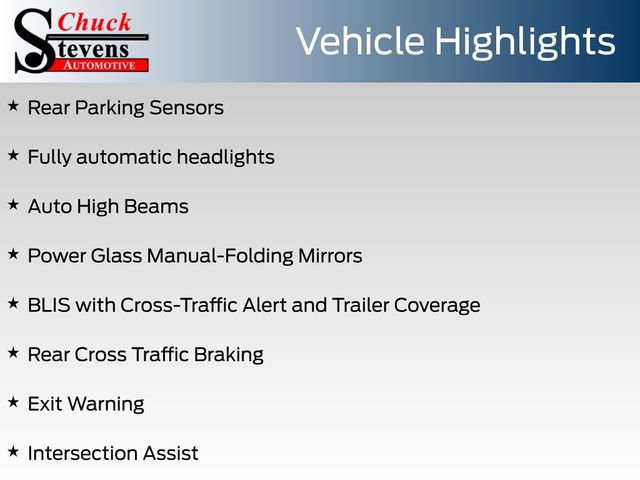 Chuck Stevens AUTOMOTIVE

Vehicle Highlights

★ Rear Parking Sensors

★ Fully automatic headlights

★ Auto High Beams

★ Power Glass Manual-Folding Mirrors

★ BLIS with Cross-Traffic Alert and Trailer Coverage

★ Rear Cross Traffic Braking

★ Exit Warning

★ Intersection Assist